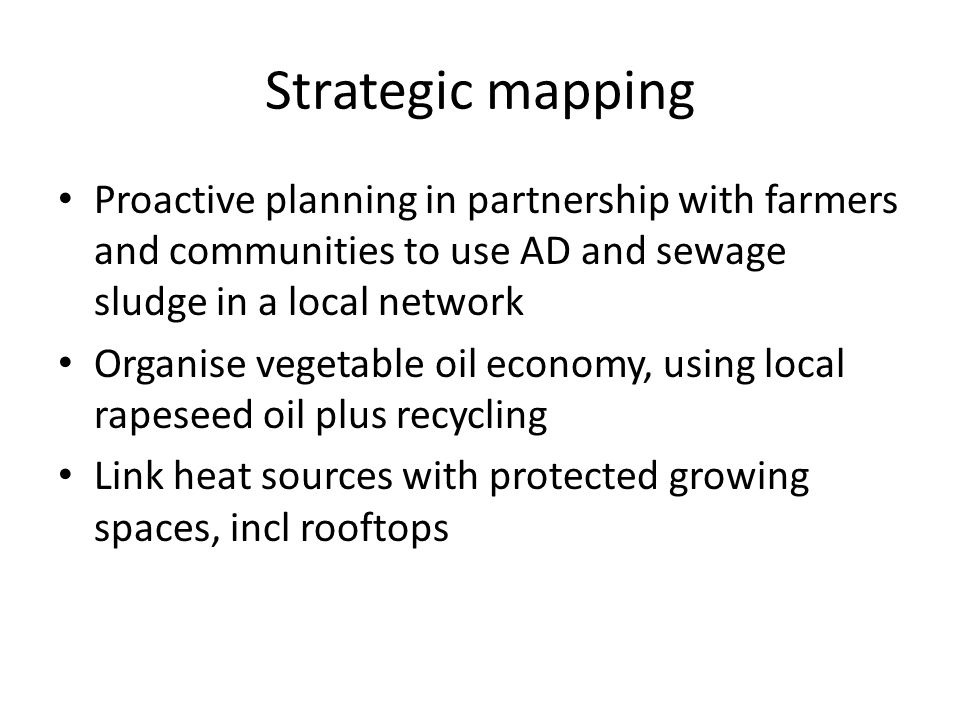 Strategic mapping

• Proactive planning in partnership with farmers and communities to use AD and sewage sludge in a local network
• Organise vegetable oil economy, using local rapeseed oil plus recycling
• Link heat sources with protected growing spaces, incl rooftops